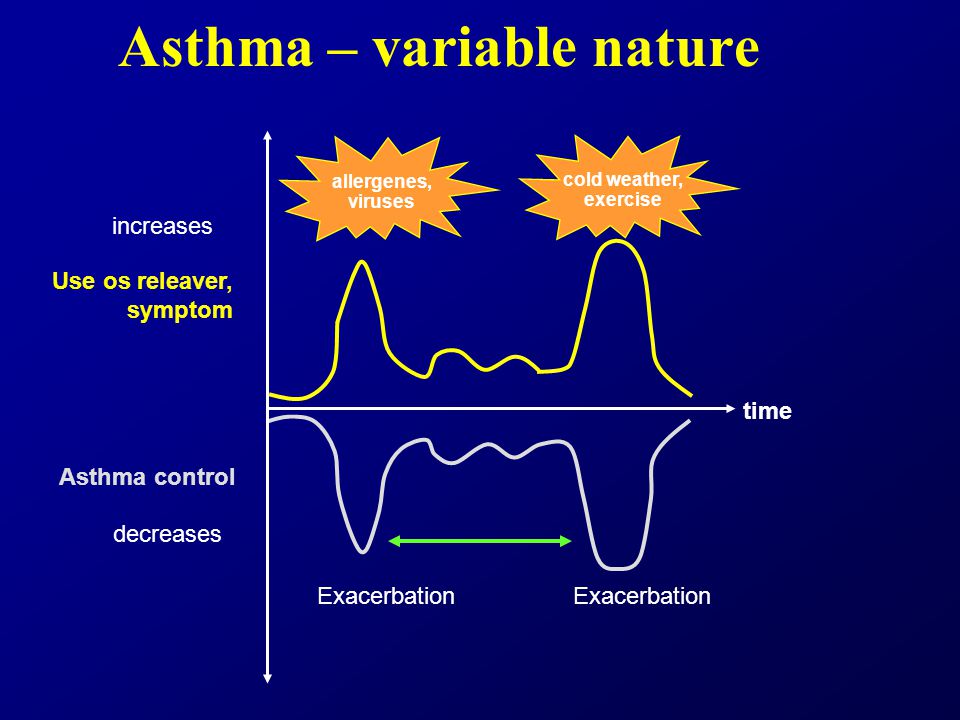 Asthma – variable nature

allergenes, viruses

cold weather, exercise

increases

Use os releaver, symptom

time

Asthma control

decreases

Exacerbation

Exacerbation